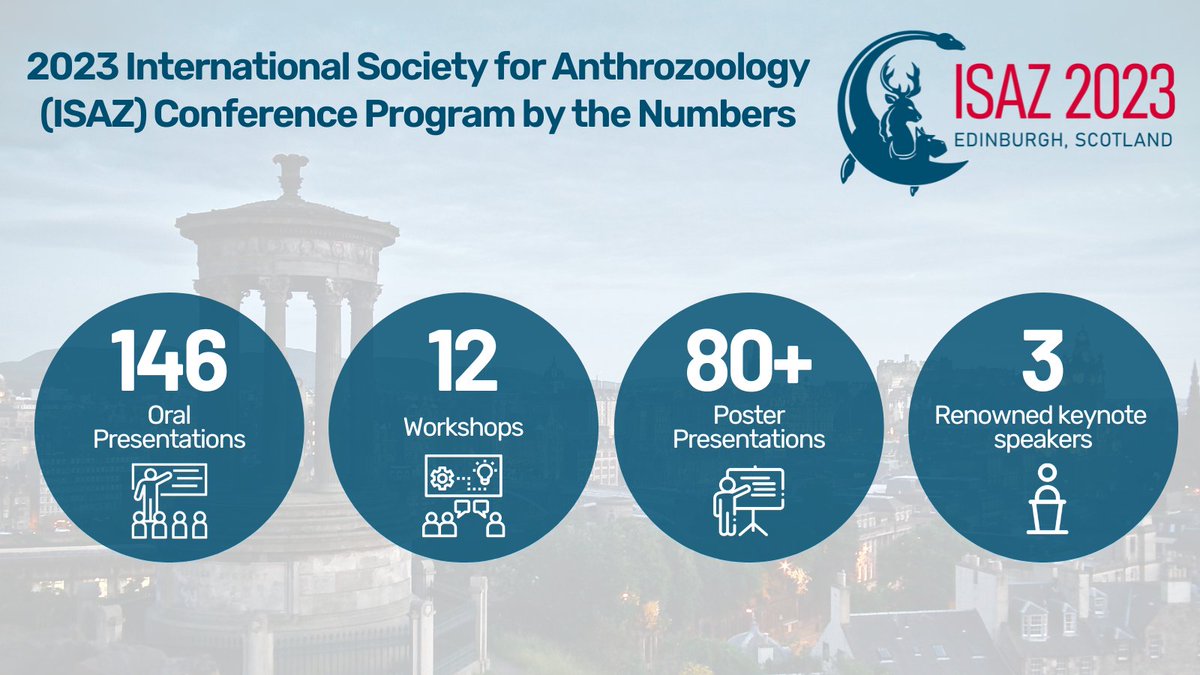 2023 International Society for Anthrozoology (ISAZ) Conference Program by the Numbers

ISAZ 2023
EDINBURGH, SCOTLAND

146
Oral Presentations

12
Workshops

80+
Poster Presentations

3
Renowned keynote speakers